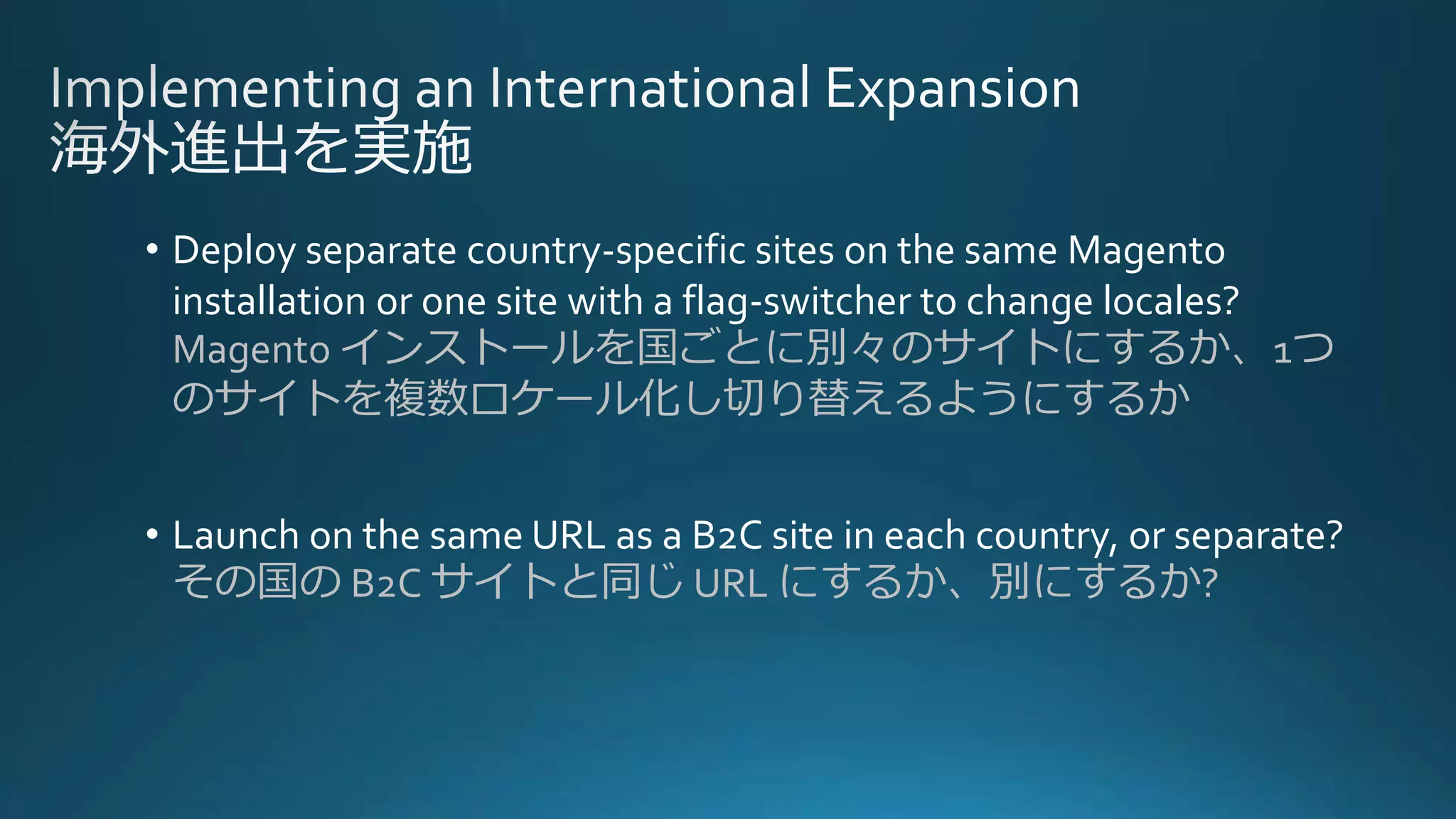 Implementing an International Expansion
海外進出を実施

• Deploy separate country-specific sites on the same Magento installation or one site with a flag-switcher to change locales?
Magento インストールを国ごとに別々のサイトにするか、1つのサイトを複数ロケール化し切り替えるようにするか

• Launch on the same URL as a B2C site in each country, or separate?
その国の B2C サイトと同じ URL にするか、別にするか?